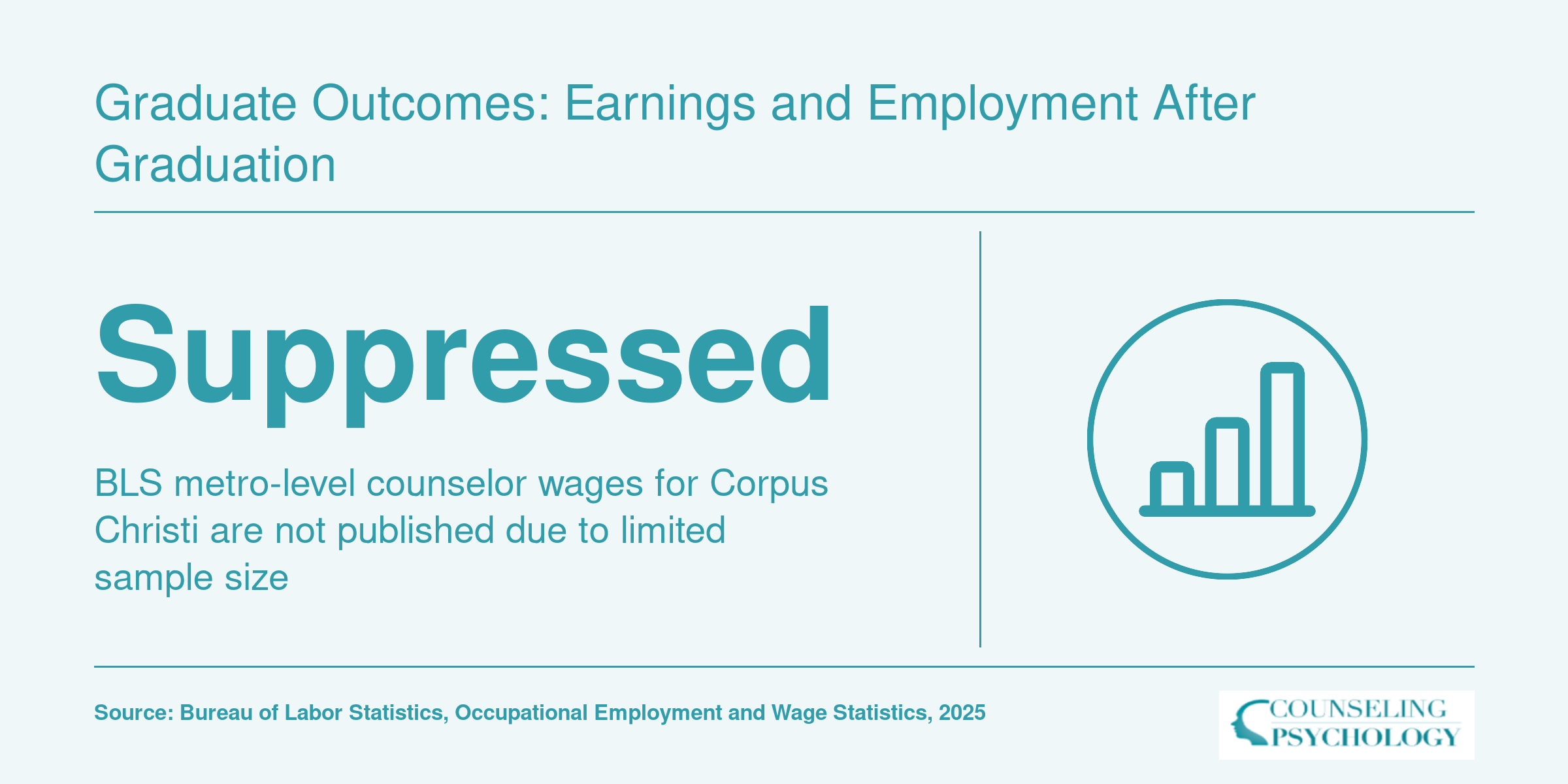 Graduate Outcomes: Earnings and Employment After Graduation

Suppressed

BLS metro-level counselor wages for Corpus Christi are not published due to limited sample size

Source: Bureau of Labor Statistics, Occupational Employment and Wage Statistics, 2025

COUNSELING PSYCHOLOGY